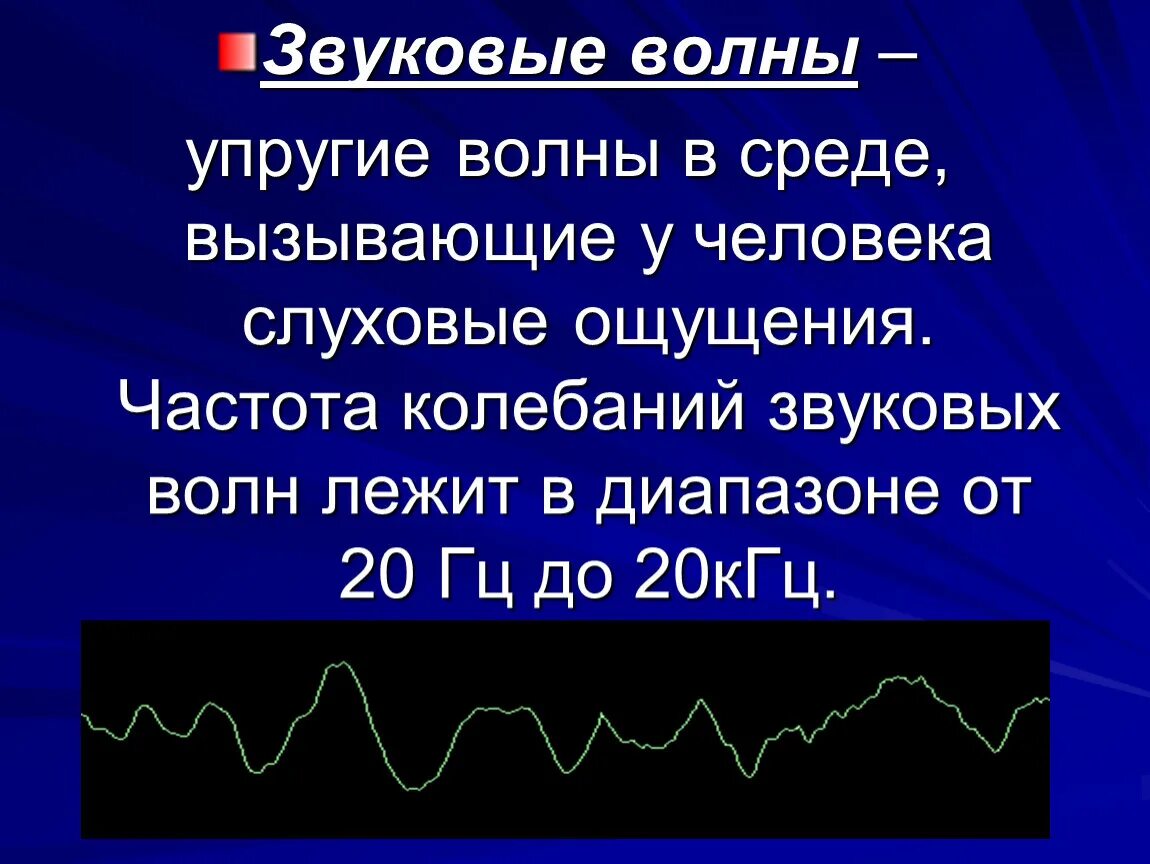 Звуковые волны – упругие волны в среде, вызывающие у человека слуховые ощущения. Частота колебаний звуковых волн лежит в диапазоне от 20 Гц до 20кГц.